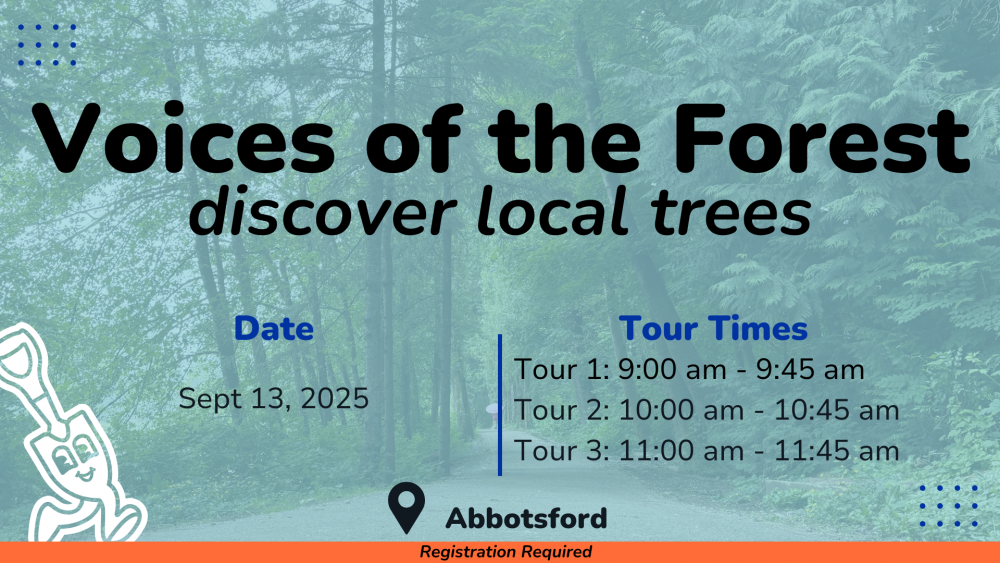 Voices of the Forest
discover local trees

Date
Sept 13, 2025

Tour Times
Tour 1: 9:00 am - 9:45 am
Tour 2: 10:00 am - 10:45 am
Tour 3: 11:00 am - 11:45 am

Abbotsford

Registration Required